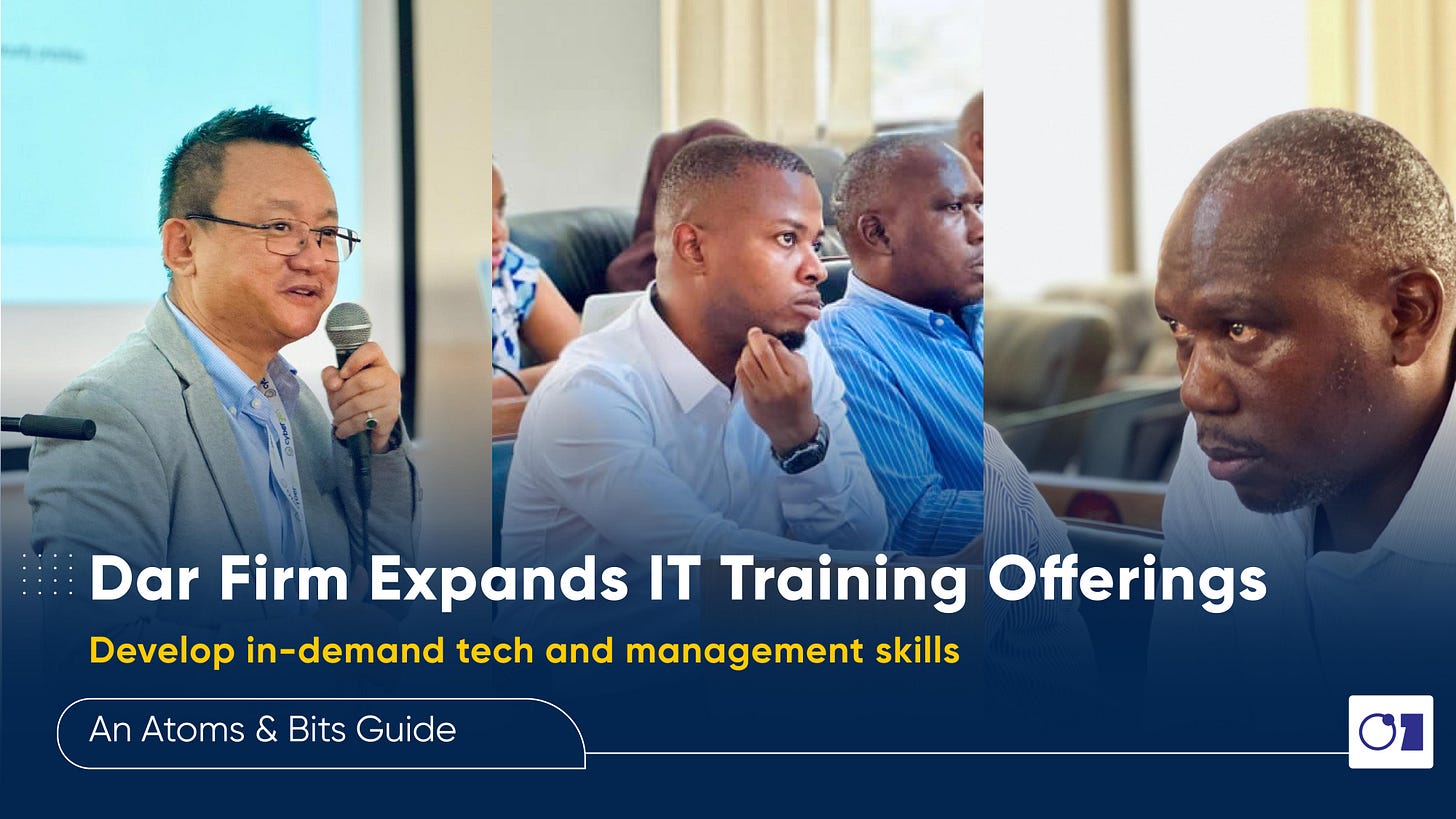 Dar Firm Expands IT Training Offerings

Develop in-demand tech and management skills

An Atoms & Bits Guide